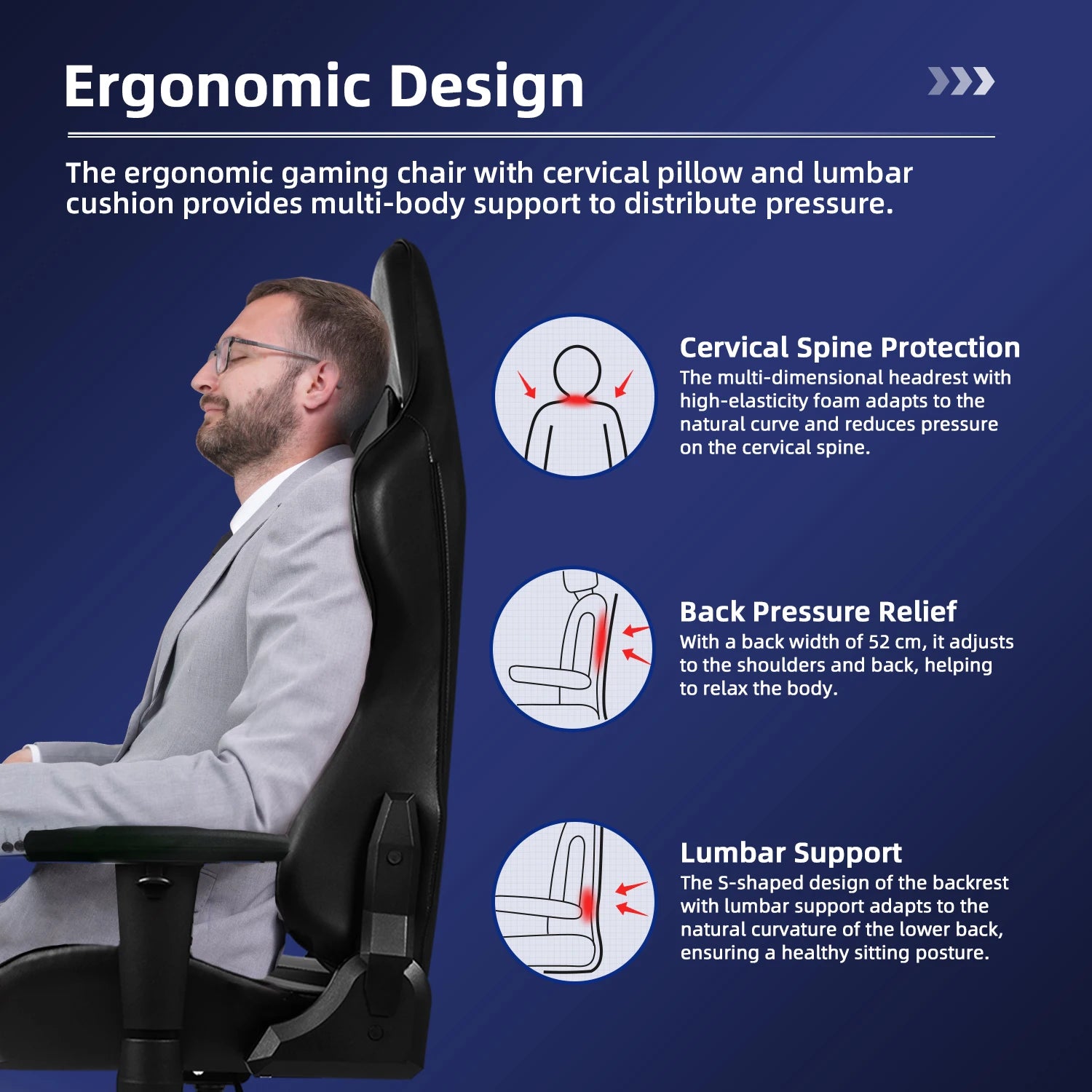 Ergonomic Design

The ergonomic gaming chair with cervical pillow and lumbar cushion provides multi-body support to distribute pressure.

Cervical Spine Protection
The multi-dimensional headrest with high-elasticity foam adapts to the natural curve and reduces pressure on the cervical spine.

Back Pressure Relief
With a back width of 52 cm, it adjusts to the shoulders and back, helping to relax the body.

Lumbar Support
The S-shaped design of the backrest with lumbar support adapts to the natural curvature of the lower back, ensuring a healthy sitting posture.